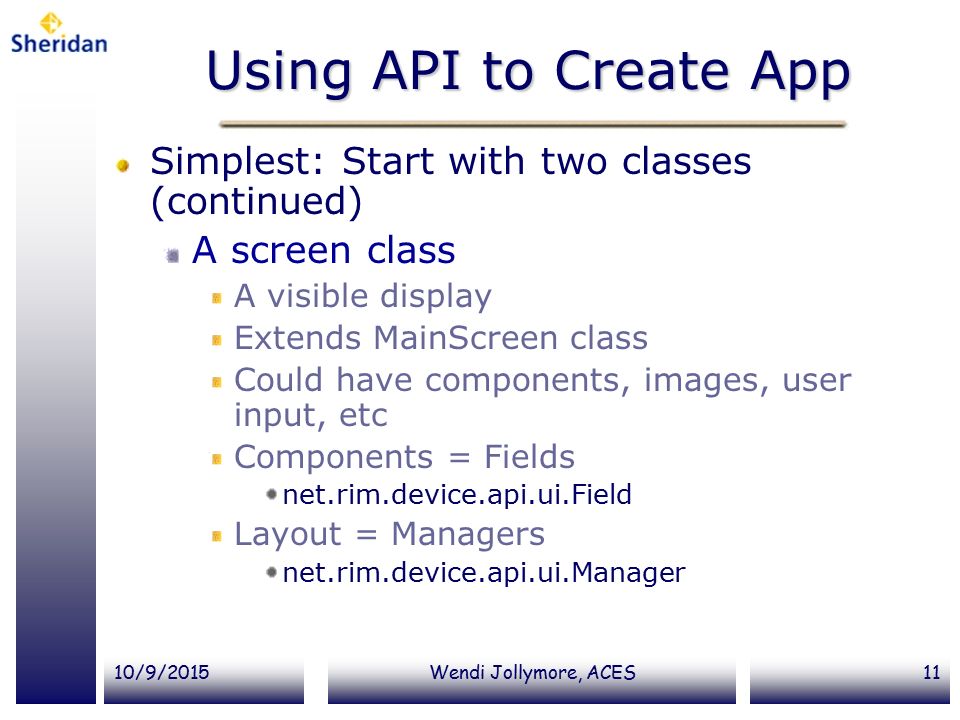 Sheridan

Using API to Create App

Simplest: Start with two classes (continued)

A screen class

A visible display

Extends MainScreen class

Could have components, images, user input, etc

Components = Fields

net.rim.device.api.ui.Field

Layout = Managers

net.rim.device.api.ui.Manager

10/9/2015

Wendi Jollymore, ACES

11